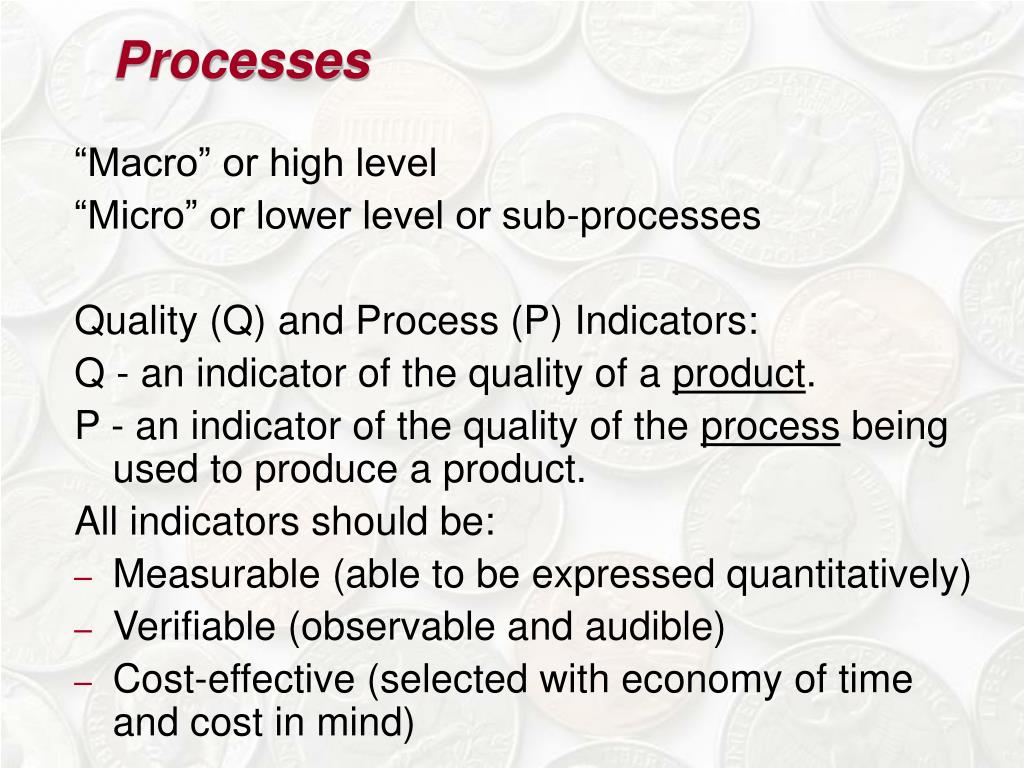 Processes

“Macro” or high level
“Micro” or lower level or sub-processes

Quality (Q) and Process (P) Indicators:
Q - an indicator of the quality of a product.
P - an indicator of the quality of the process being used to produce a product.
All indicators should be:
– Measurable (able to be expressed quantitatively)
– Verifiable (observable and audible)
– Cost-effective (selected with economy of time and cost in mind)